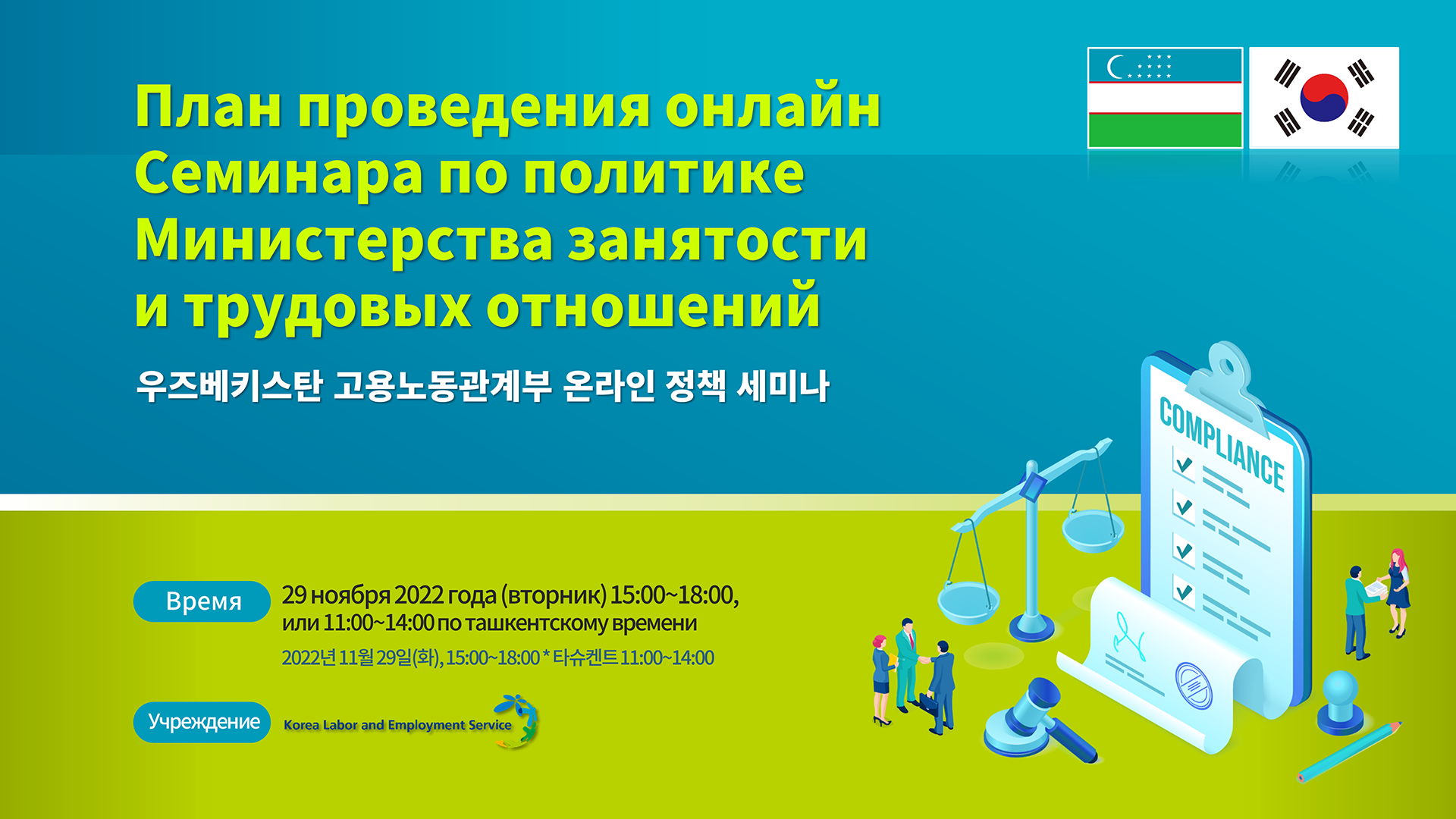 План проведения онлайн Семинара по политике Министерства занятости и трудовых отношений

우즈베키스탄 고용노동관계부 온라인 정책 세미나

COMPLIANCE

Время

29 ноября 2022 года (вторник) 15:00~18:00, или 11:00~14:00 по ташкентскому времени

2022년 11월 29일(화), 15:00~18:00 * 타슈켄트 11:00~14:00

Учреждение

Korea Labor and Employment Service